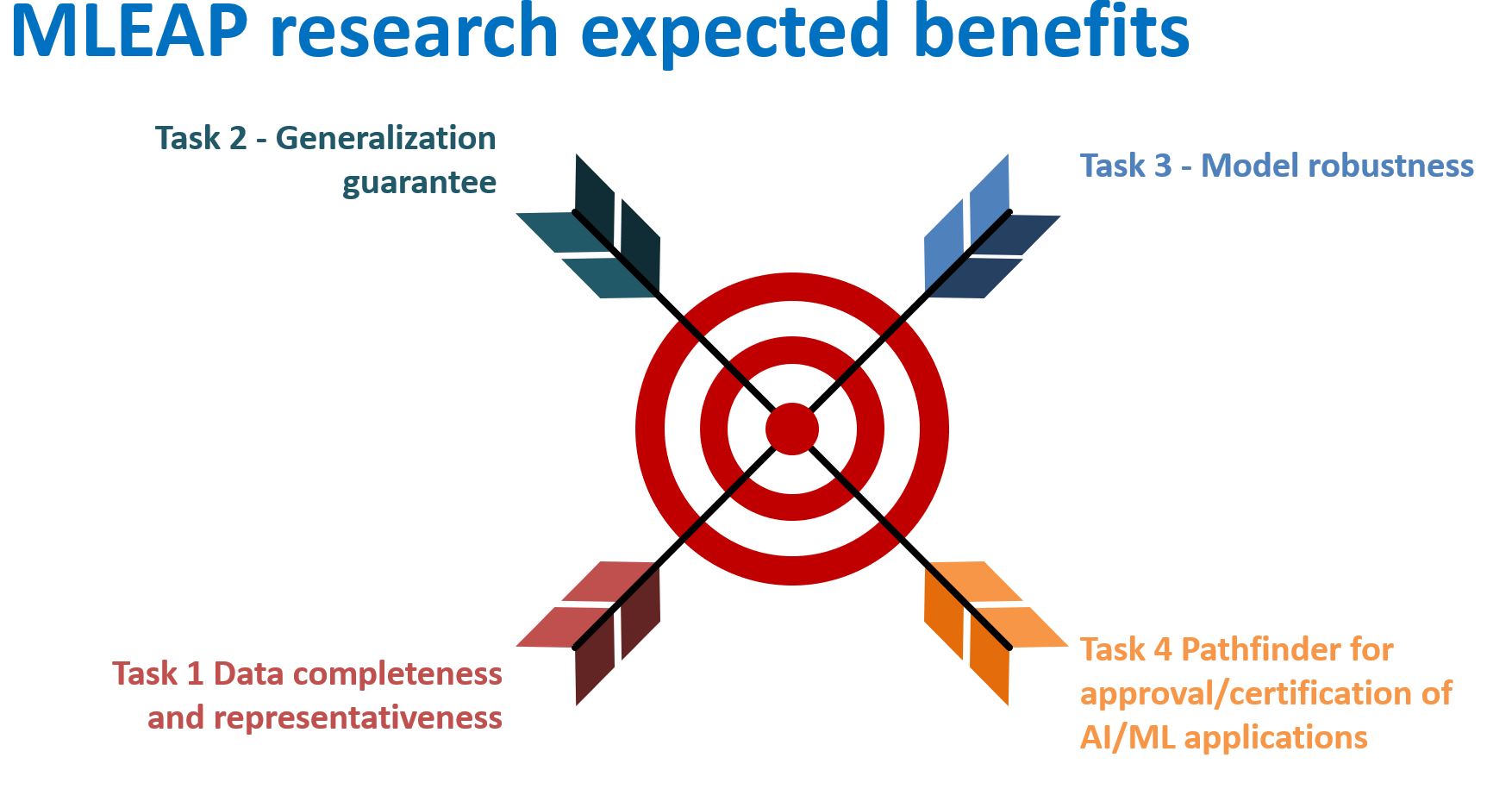 MLEAP research expected benefits

Task 2 - Generalization guarantee

Task 3 - Model robustness

Task 1 Data completeness and representativeness

Task 4 Pathfinder for approval/certification of AI/ML applications